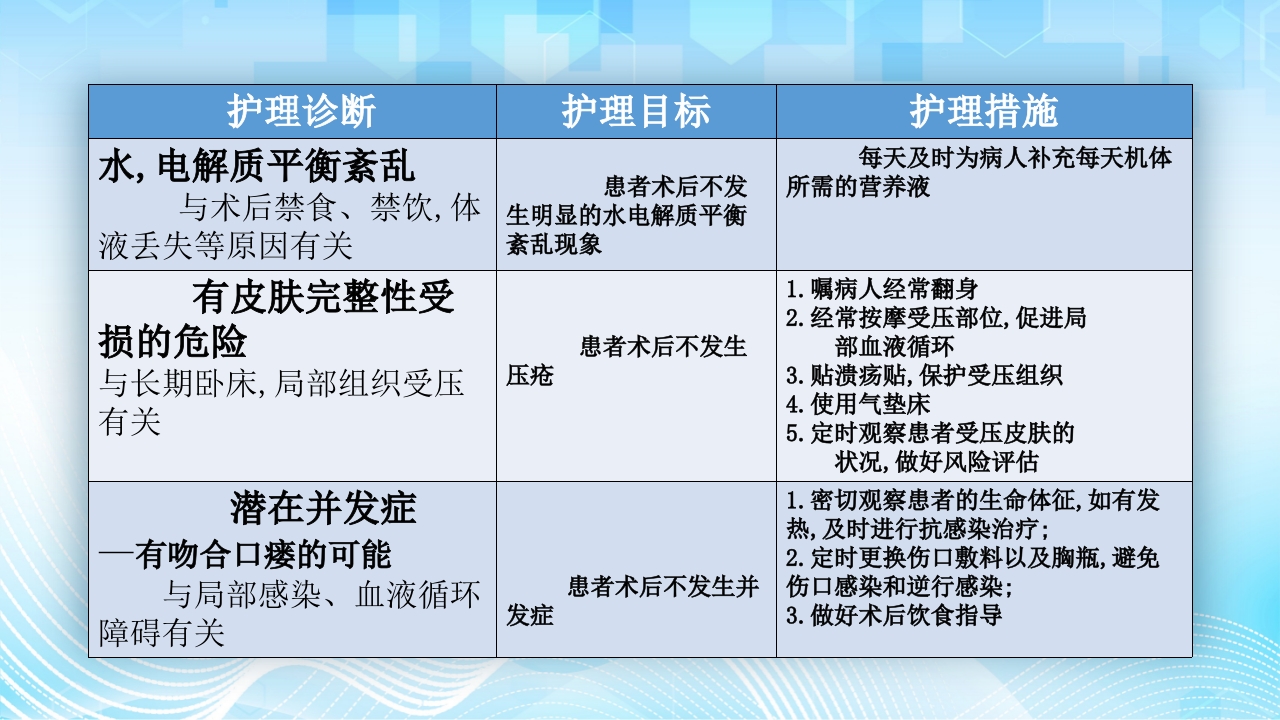 | 护理诊断 | 护理目标 | 护理措施 |
|---|---|---|
| 水,电解质平衡紊乱 与术后禁食、禁饮,体液丢失等原因有关 | 患者术后不发生明显的水电解质平衡紊乱现象 | 每天及时为病人补充每天机体所需的营养液 |
| 有皮肤完整性受损的危险 与长期卧床,局部组织受压有关 | 患者术后不发生压疮 | 1.嘱病人经常翻身 2.经常按摩受压部位,促进局部血液循环 3.贴溃疡贴,保护受压组织 4.使用气垫床 5.定时观察患者受压皮肤的状况,做好风险评估 |
| 潜在并发症 —有吻合口瘘的可能 与局部感染、血液循环障碍有关 | 患者术后不发生并发症 | 1.密切观察患者的生命体征,如有发热,及时进行抗感染治疗; 2.定时更换伤口敷料以及胸瓶,避免伤口感染和逆行感染; 3.做好术后饮食指导 |